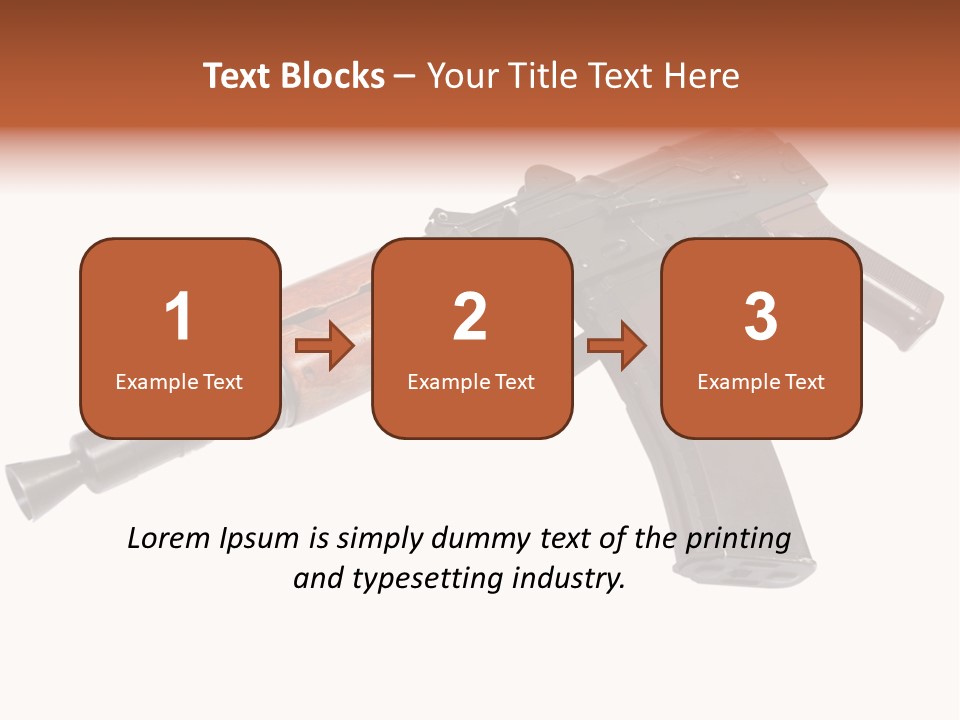 Text Blocks – Your Title Text Here

1
Example Text

2
Example Text

3
Example Text

Lorem Ipsum is simply dummy text of the printing and typesetting industry.